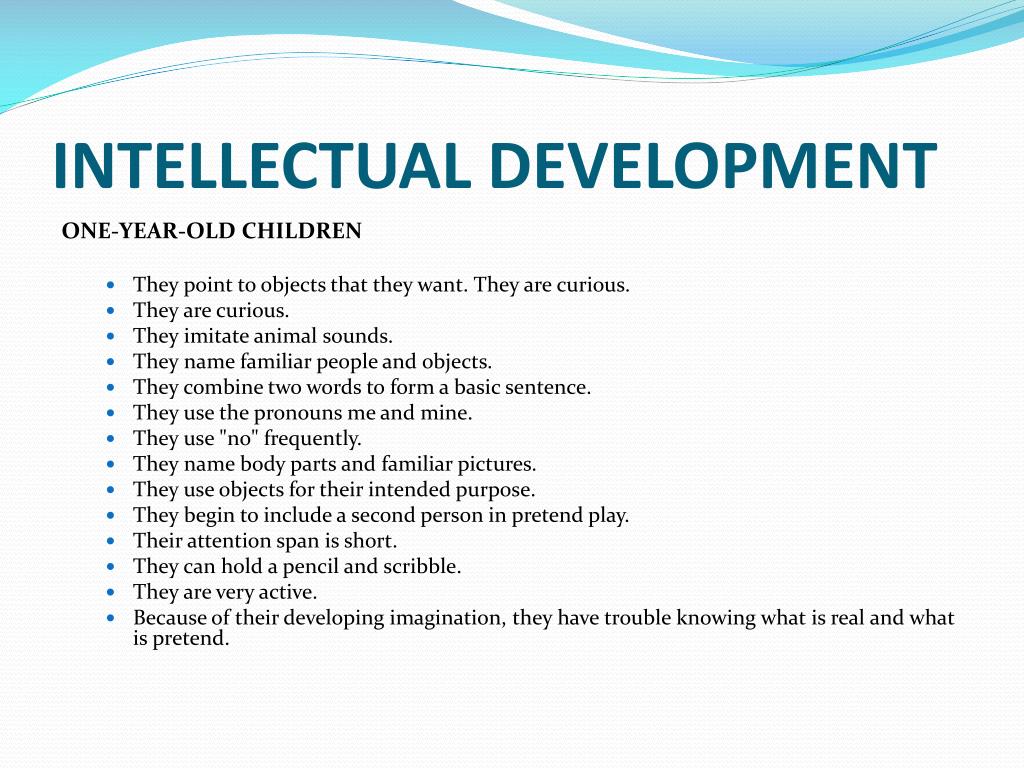 INTELLECTUAL DEVELOPMENT

ONE-YEAR-OLD CHILDREN

- They point to objects that they want. They are curious.
- They are curious.
- They imitate animal sounds.
- They name familiar people and objects.
- They combine two words to form a basic sentence.
- They use the pronouns me and mine.
- They use "no" frequently.
- They name body parts and familiar pictures.
- They use objects for their intended purpose.
- They begin to include a second person in pretend play.
- Their attention span is short.
- They can hold a pencil and scribble.
- They are very active.
- Because of their developing imagination, they have trouble knowing what is real and what is pretend.